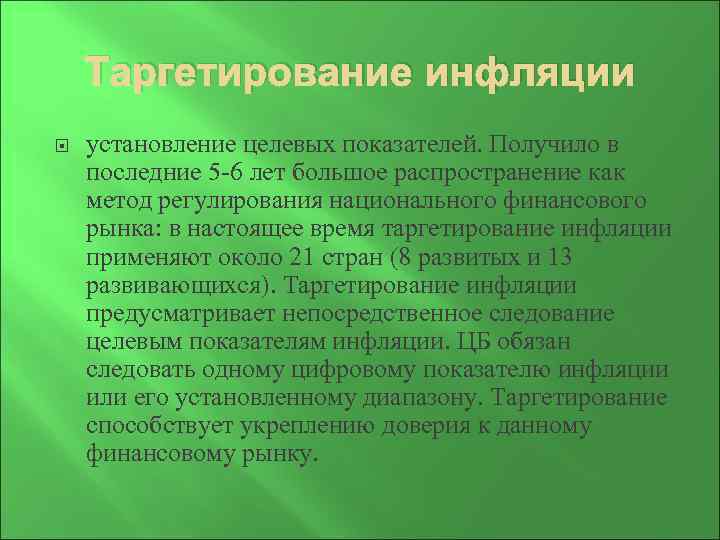 Таргетирование инфляции

установление целевых показателей. Получило в последние 5-6 лет большое распространение как метод регулирования национального финансового рынка: в настоящее время таргетирование инфляции применяют около 21 стран (8 развитых и 13 развивающихся). Таргетирование инфляции предусматривает непосредственное следование целевым показателям инфляции. ЦБ обязан следовать одному цифровому показателю инфляции или его установленному диапазону. Таргетирование способствует укреплению доверия к данному финансовому рынку.